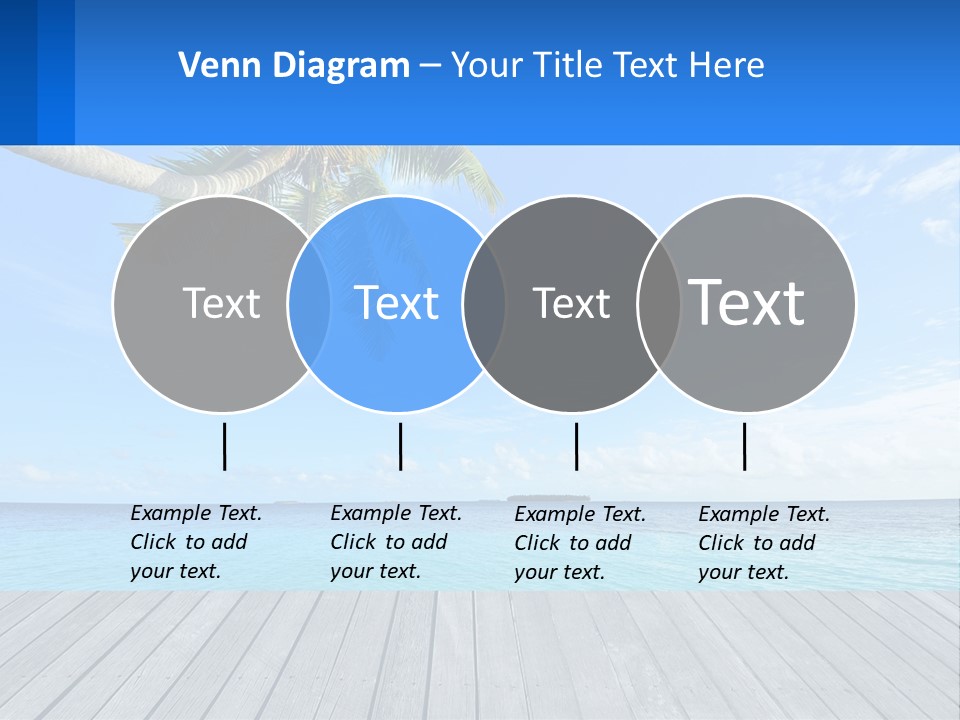 Venn Diagram – Your Title Text Here

Text

Text

Text

Text

Example Text. Click to add your text.

Example Text. Click to add your text.

Example Text. Click to add your text.

Example Text. Click to add your text.